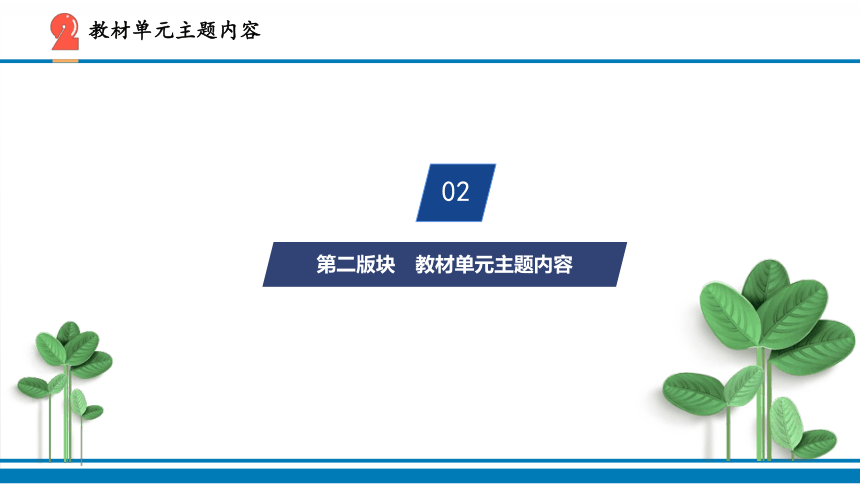 2 教材单元主题内容

02

第二版块　教材单元主题内容